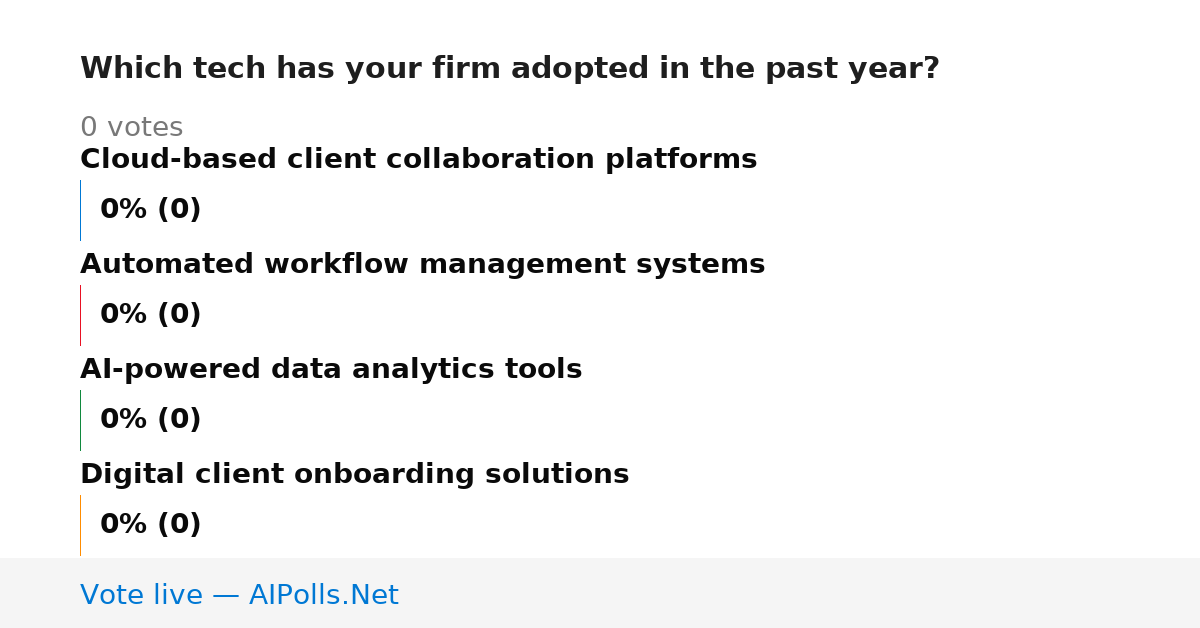 Which tech has your firm adopted in the past year?

0 votes

Cloud-based client collaboration platforms

0% (0)

Automated workflow management systems

0% (0)

AI-powered data analytics tools

0% (0)

Digital client onboarding solutions

0% (0)

Vote live — AIPolls.Net